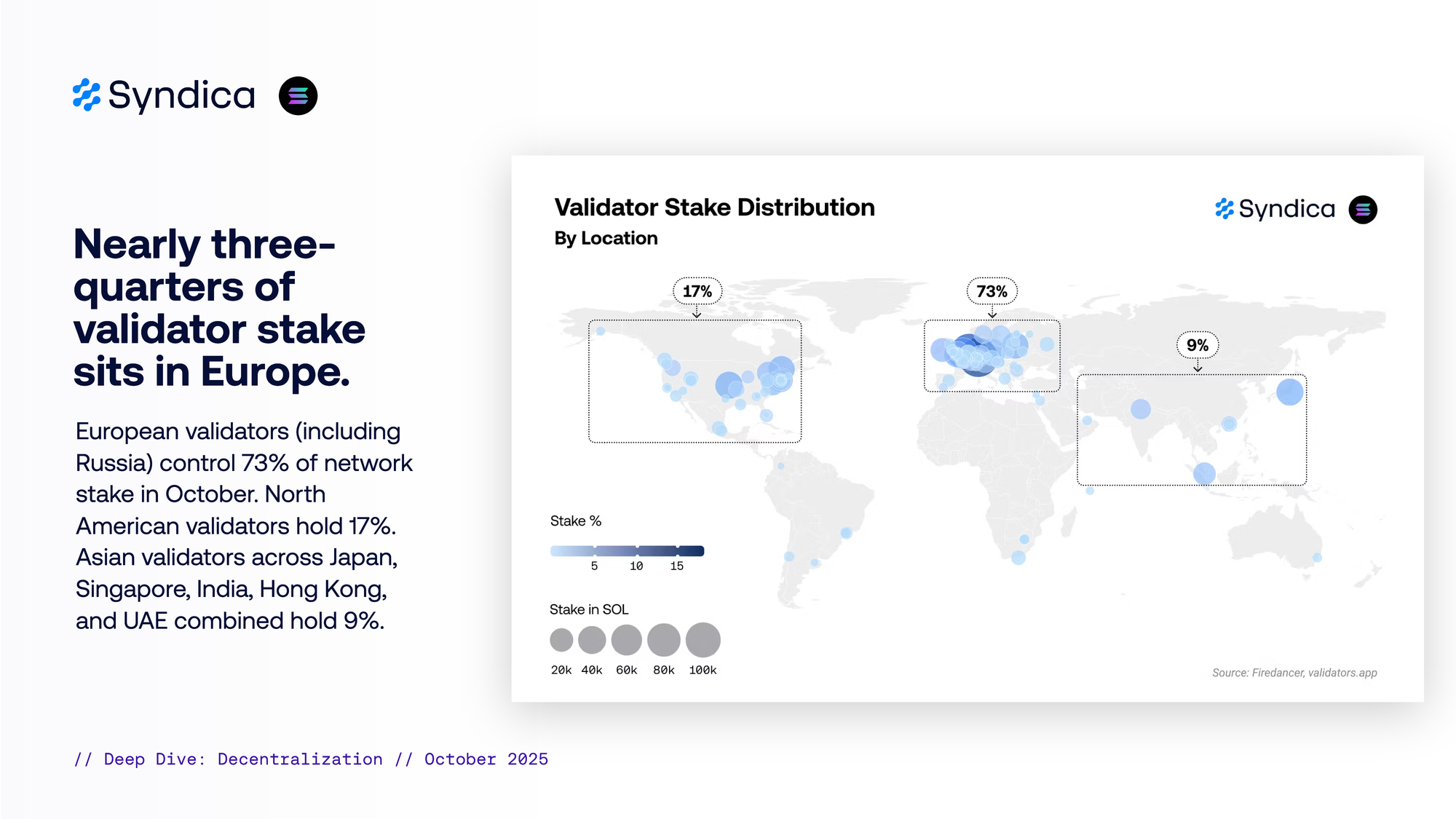 Syndica

Nearly three-quarters of validator stake sits in Europe.

European validators (including Russia) control 73% of network stake in October. North American validators hold 17%. Asian validators across Japan, Singapore, India, Hong Kong, and UAE combined hold 9%.

Validator Stake Distribution

By Location

Syndica

17%

73%

9%

Stake %

5 10 15

Stake in SOL

20k 40k 60k 80k 100k

Source: Firedancer, validators.app

// Deep Dive: Decentralization // October 2025